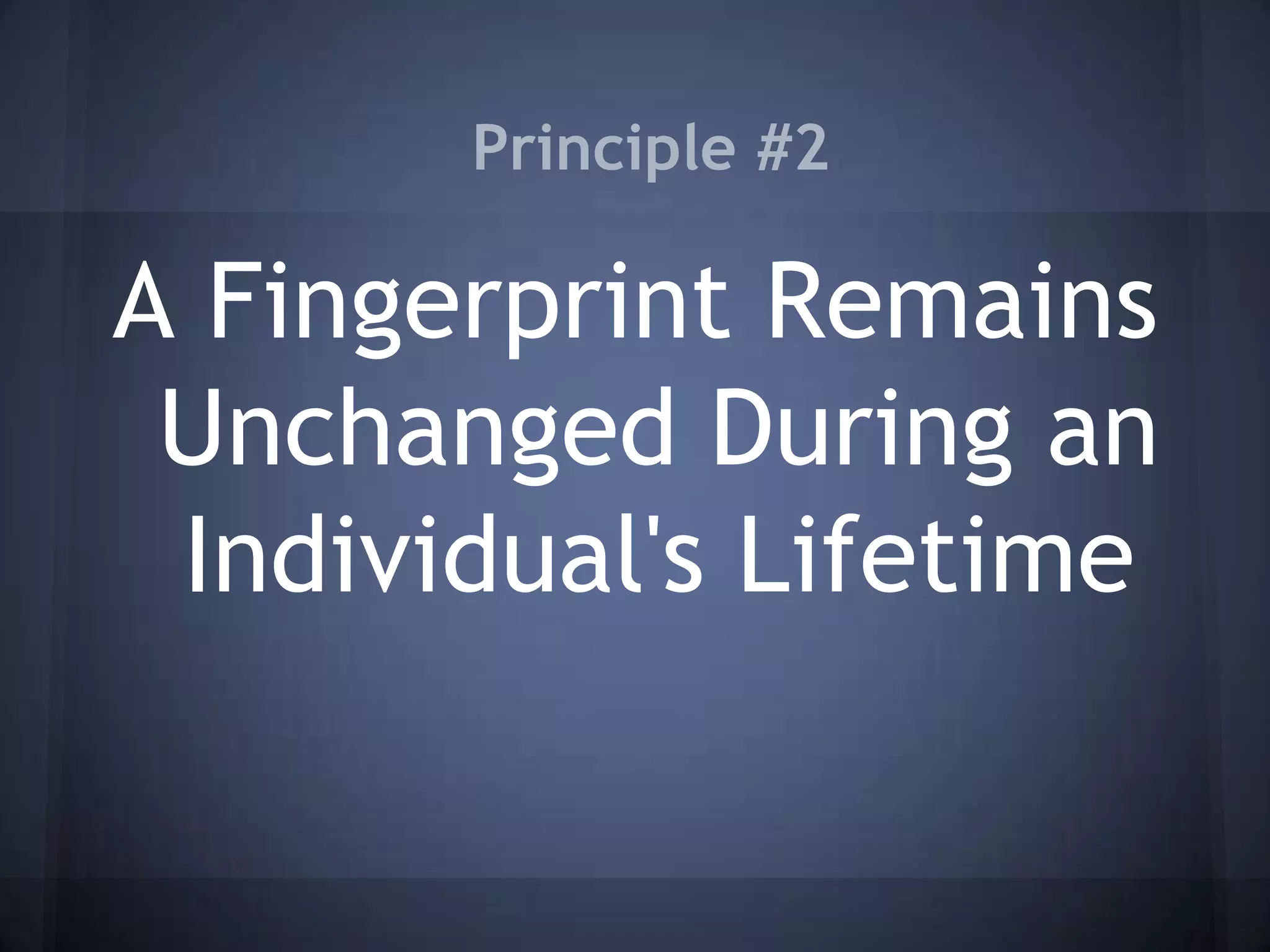 Principle #2

A Fingerprint Remains Unchanged During an Individual's Lifetime